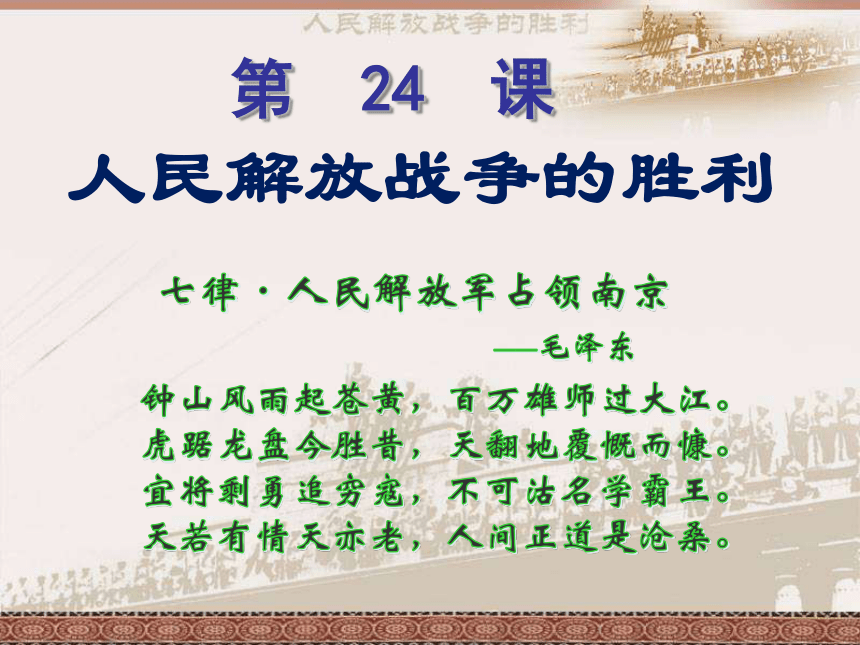 人民解放战争的胜利

第 24 课
人民解放战争的胜利

七律·人民解放军占领南京
——毛泽东

钟山风雨起苍黄，百万雄师过大江。
虎踞龙盘今胜昔，天翻地覆慨而慷。
宜将剩勇追穷寇，不可沽名学霸王。
天若有情天亦老，人间正道是沧桑。